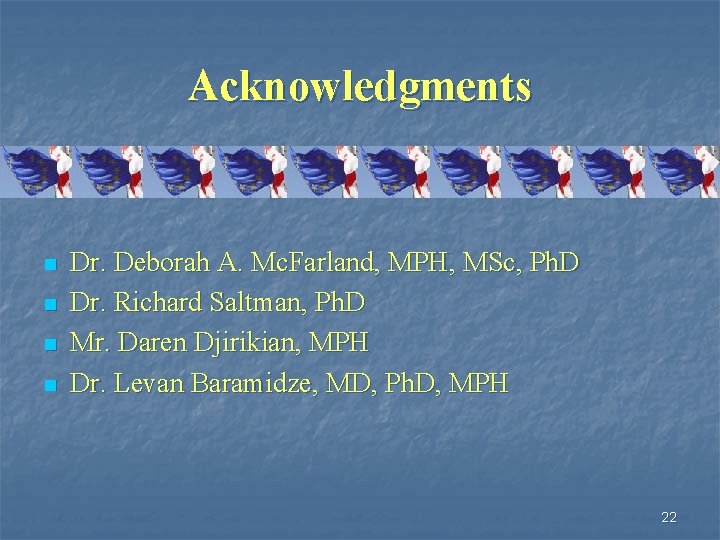 Acknowledgments

- Dr. Deborah A. McFarland, MPH, MSc, PhD
- Dr. Richard Saltman, PhD
- Mr. Daren Djirikian, MPH
- Dr. Levan Baramidze, MD, PhD, MPH

22